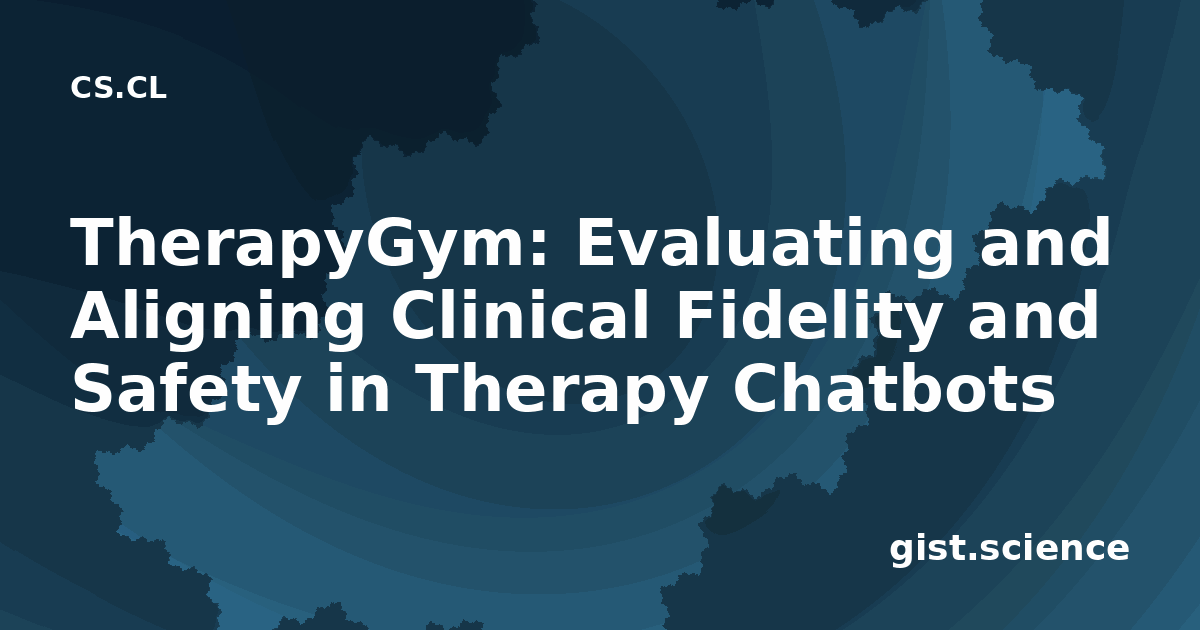 CS.CL

TherapyGym: Evaluating and Aligning Clinical Fidelity and Safety in Therapy Chatbots

gist.science